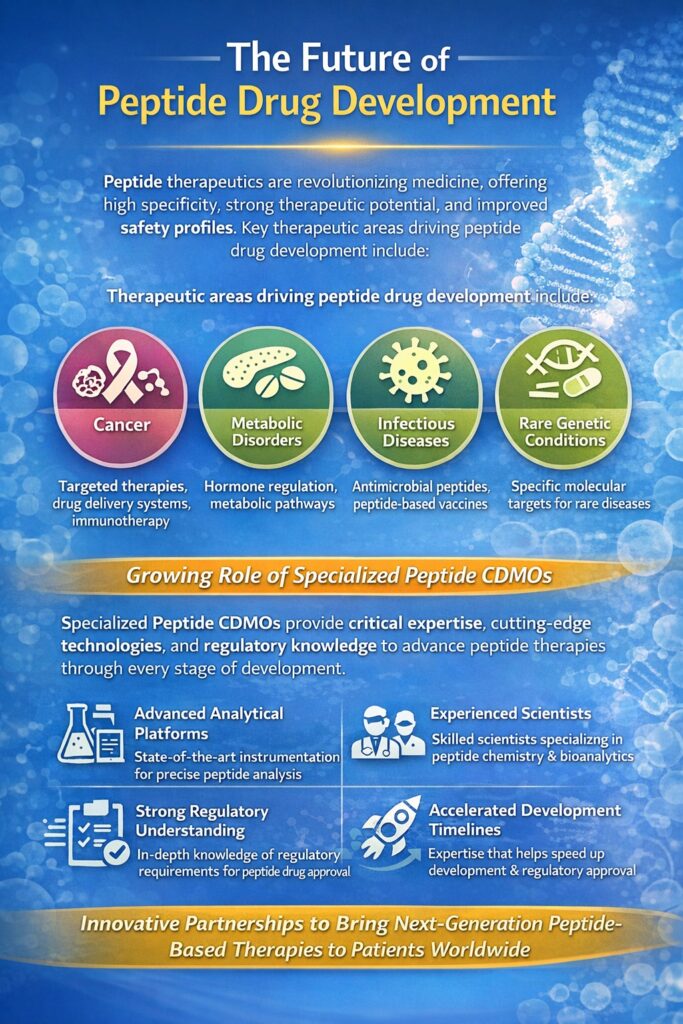 The Future of
Peptide Drug Development

Peptide therapeutics are revolutionizing medicine, offering high specificity, strong therapeutic potential, and improved safety profiles. Key therapeutic areas driving peptide drug development include:

Therapeutic areas driving peptide drug development include:

Cancer
Targeted therapies, drug delivery systems, immunotherapy

Metabolic Disorders
Hormone regulation, metabolic pathways

Infectious Diseases
Antimicrobial peptides, peptide-based vaccines

Rare Genetic Conditions
Specific molecular targets for rare diseases

Growing Role of Specialized Peptide CDMOs

Specialized Peptide CDMOs provide critical expertise, cutting-edge technologies, and regulatory knowledge to advance peptide therapies through every stage of development.

Advanced Analytical Platforms
State-of-the-art instrumentation for precise peptide analysis

Experienced Scientists
Skilled scientists specializng in peptide chemistry & bioanalytics

Strong Regulatory Understanding
In-depth knowledge of regulatory requirements for peptide drug approval

Accelerated Development Timelines
Expertise that helps speed up development & regulatory approval

Innovative Partnerships to Bring Next-Generation Peptide-Based Therapies to Patients Worldwide